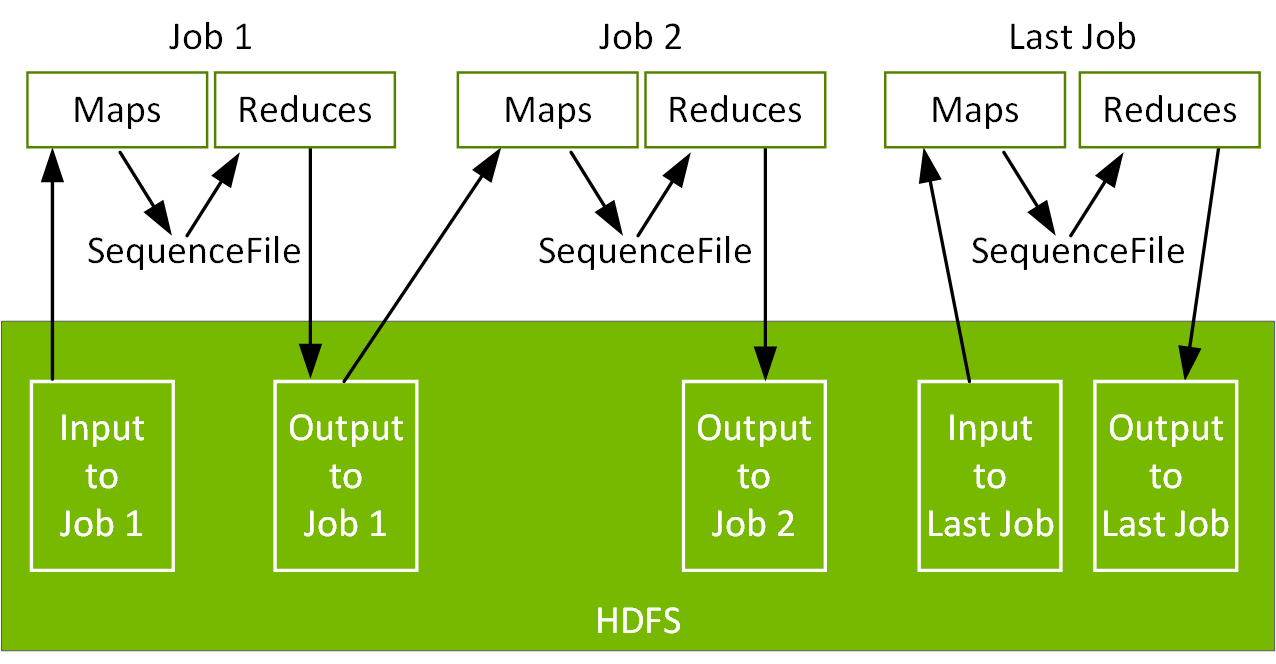 Job 1

Maps

Reduces

SequenceFile

Job 2

Maps

Reduces

SequenceFile

Last Job

Maps

Reduces

SequenceFile

Input to Job 1

Output to Job 1

Output to Job 2

Input to Last Job

Output to Last Job

HDFS